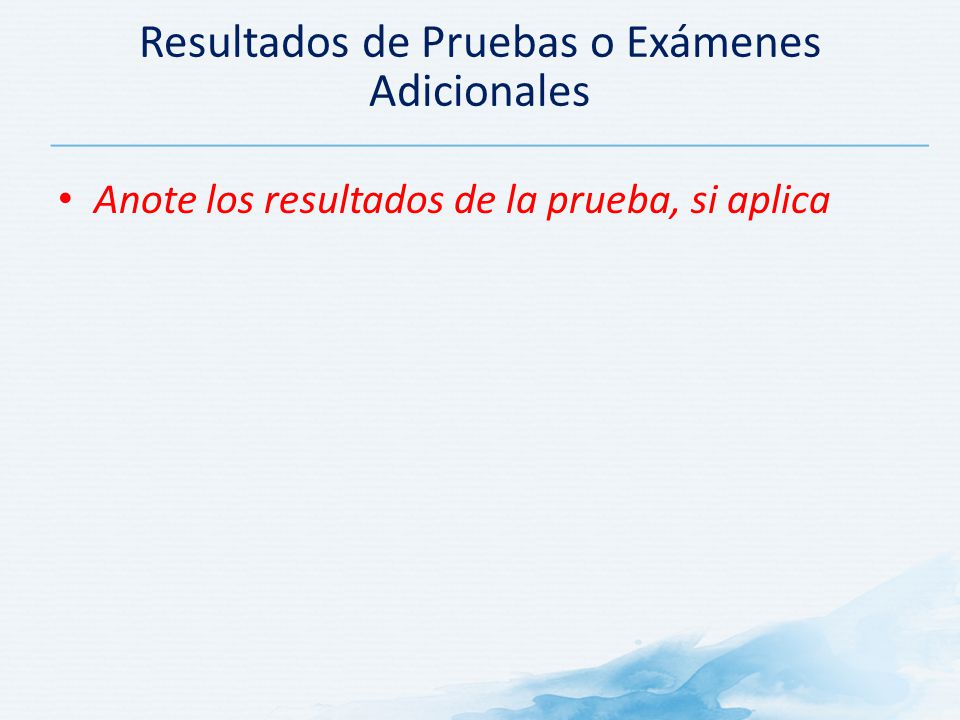 Resultados de Pruebas o Exámenes Adicionales

• Anote los resultados de la prueba, si aplica